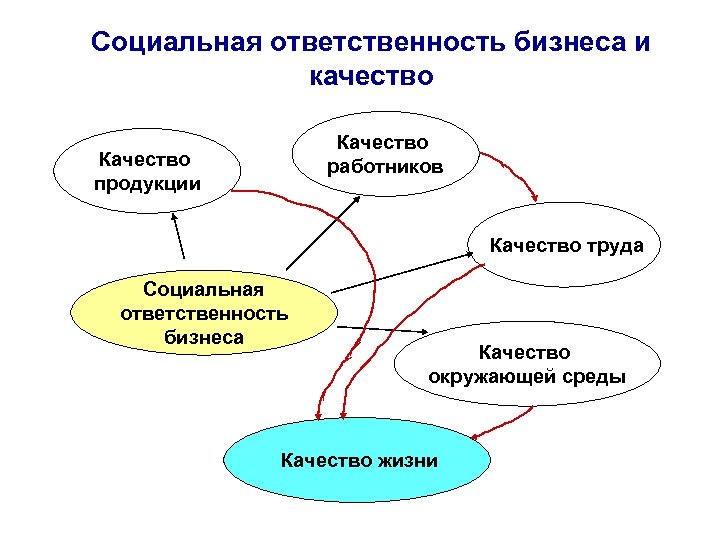 Социальная ответственность бизнеса и качество

Качество продукции

Качество работников

Качество труда

Социальная ответственность бизнеса

Качество окружающей среды

Качество жизни